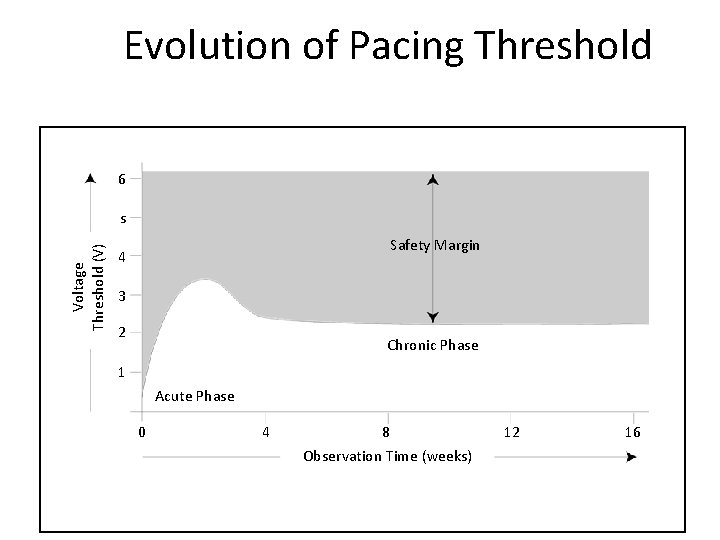 Evolution of Pacing Threshold

Voltage Threshold (V)

6
s
4
3
2
1

Safety Margin

Chronic Phase

Acute Phase

0
4
8
12
16

Observation Time (weeks)